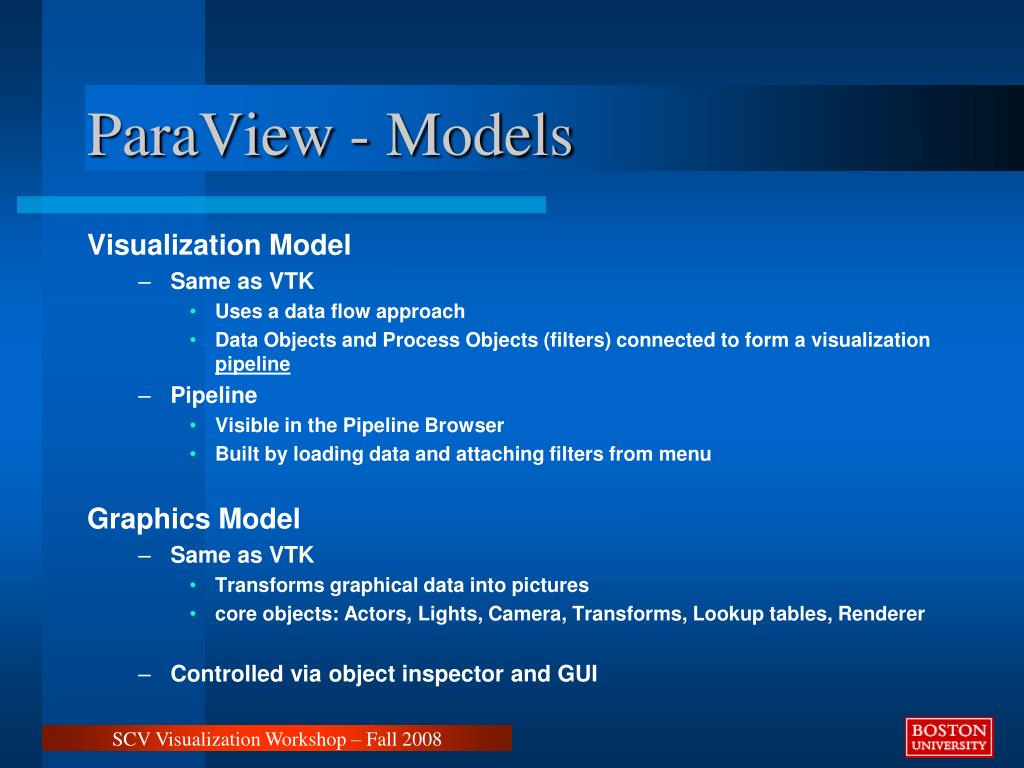 ParaView - Models

Visualization Model

– Same as VTK

• Uses a data flow approach

• Data Objects and Process Objects (filters) connected to form a visualization pipeline

– Pipeline

• Visible in the Pipeline Browser

• Built by loading data and attaching filters from menu

Graphics Model

– Same as VTK

• Transforms graphical data into pictures

• core objects: Actors, Lights, Camera, Transforms, Lookup tables, Renderer

– Controlled via object inspector and GUI

SCV Visualization Workshop – Fall 2008

BOSTON UNIVERSITY